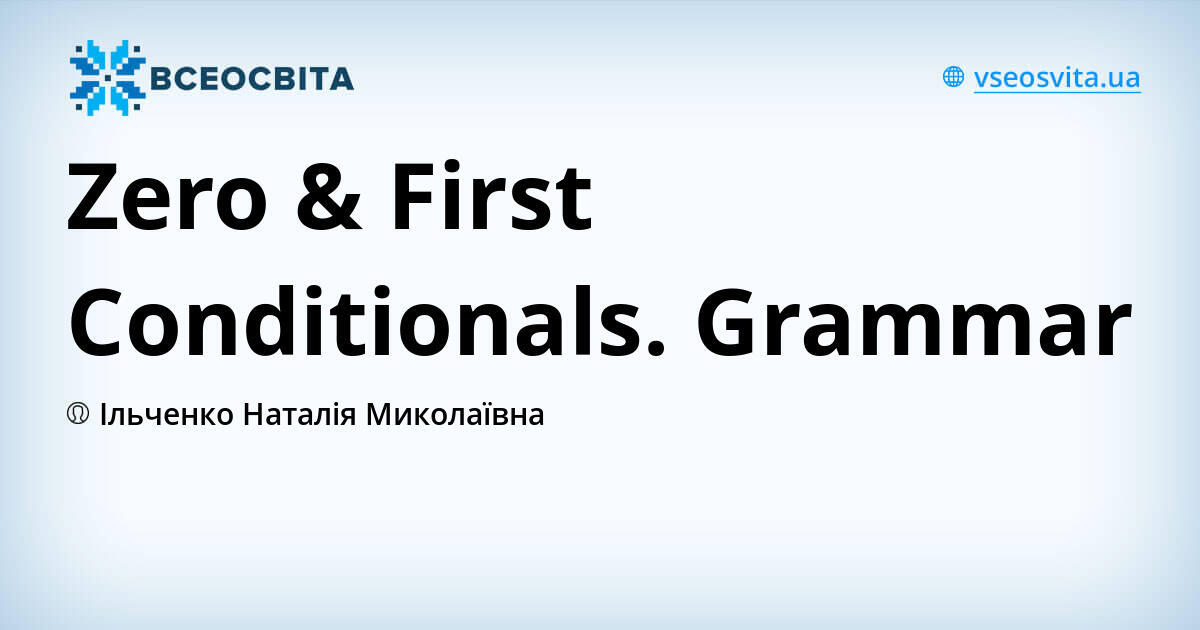 ВСЕОСВІТА

vseosvita.ua

Zero & First Conditionals. Grammar

Ільченко Наталія Миколаївна